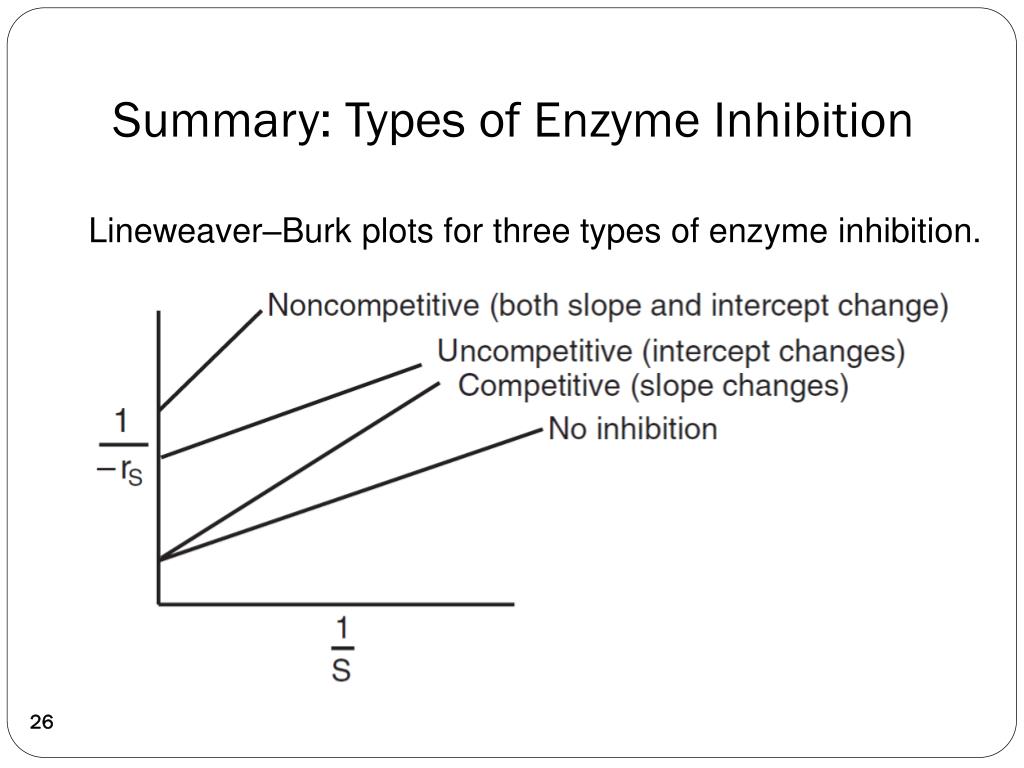 Summary: Types of Enzyme Inhibition

Lineweaver–Burk plots for three types of enzyme inhibition.

Noncompetitive (both slope and intercept change)
Uncompetitive (intercept changes)
Competitive (slope changes)
No inhibition

$\frac{1}{-r_S}$

$\frac{1}{S}$

26